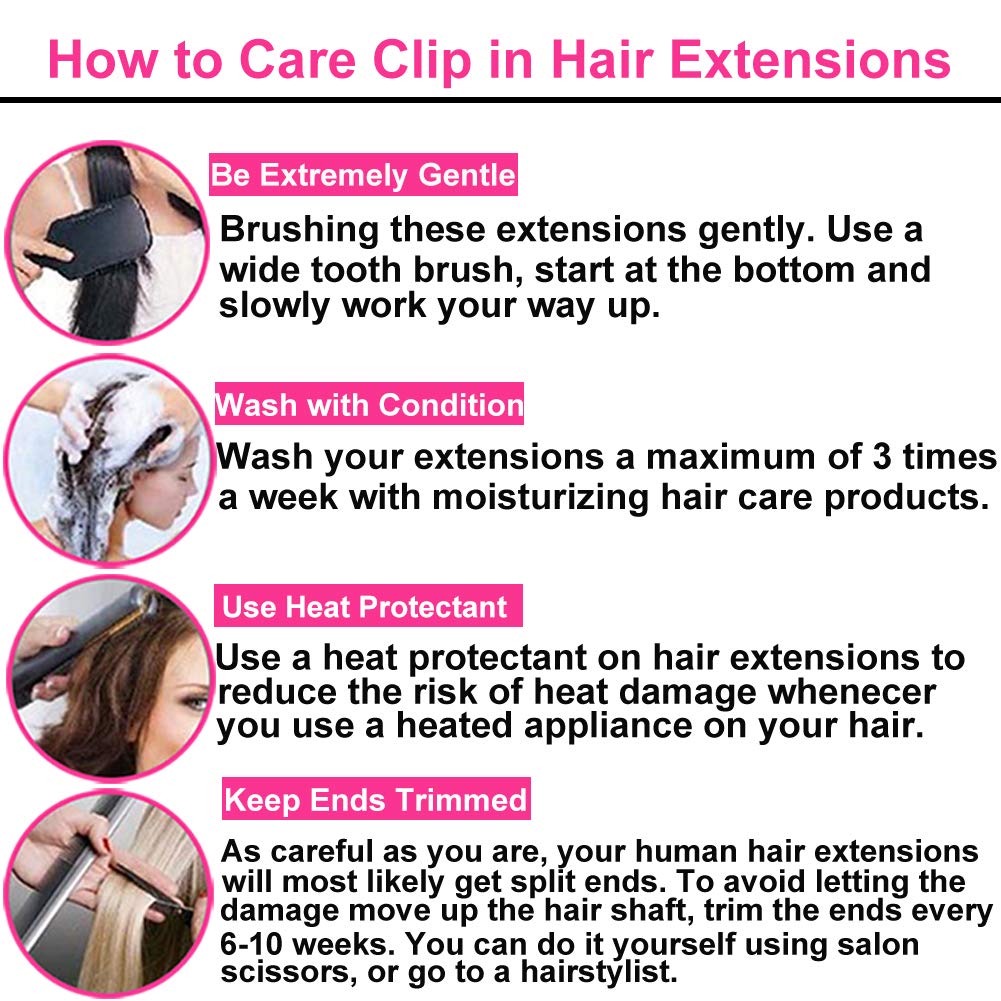 How to Care Clip in Hair Extensions

Be Extremely Gentle

Brushing these extensions gently. Use a wide tooth brush, start at the bottom and slowly work your way up.

Wash with Condition

Wash your extensions a maximum of 3 times a week with moisturizing hair care products.

Use Heat Protectant

Use a heat protectant on hair extensions to reduce the risk of heat damage whenecer you use a heated appliance on your hair.

Keep Ends Trimmed

As careful as you are, your human hair extensions will most likely get split ends. To avoid letting the damage move up the hair shaft, trim the ends every 6-10 weeks. You can do it yourself using salon scissors, or go to a hairstylist.